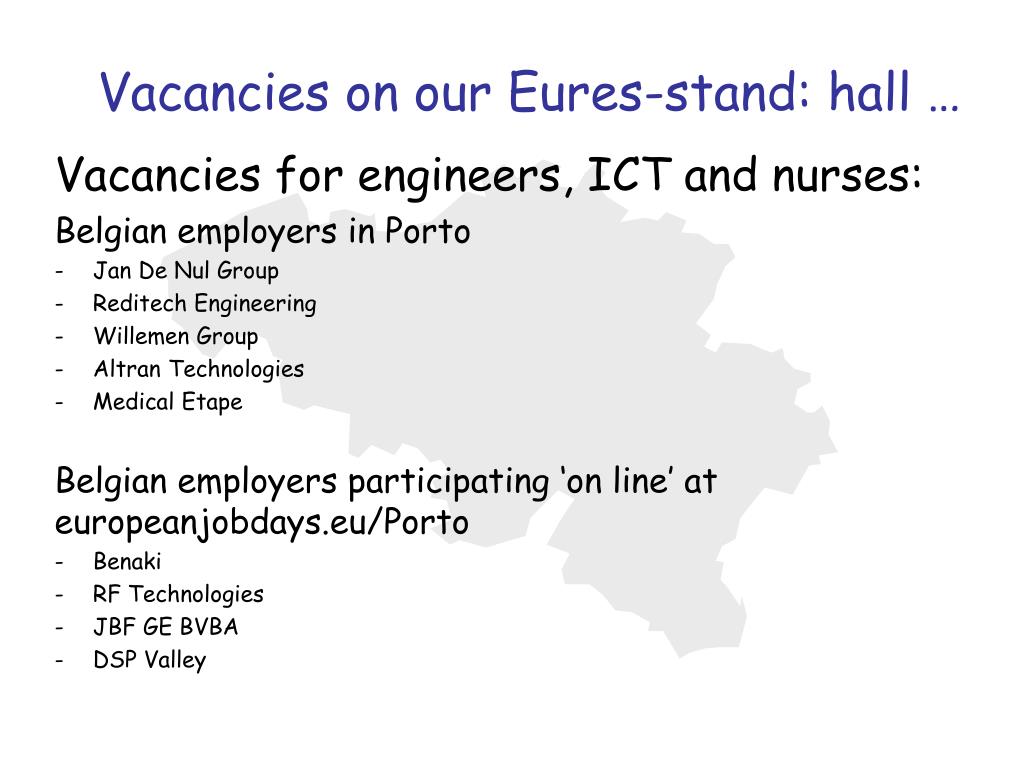 Vacancies on our Eures-stand: hall …

Vacancies for engineers, ICT and nurses:

Belgian employers in Porto

- Jan De Nul Group
- Reditech Engineering
- Willemen Group
- Altran Technologies
- Medical Etape

Belgian employers participating ‘on line’ at europeanjobdays.eu/Porto

- Benaki
- RF Technologies
- JBF GE BVBA
- DSP Valley